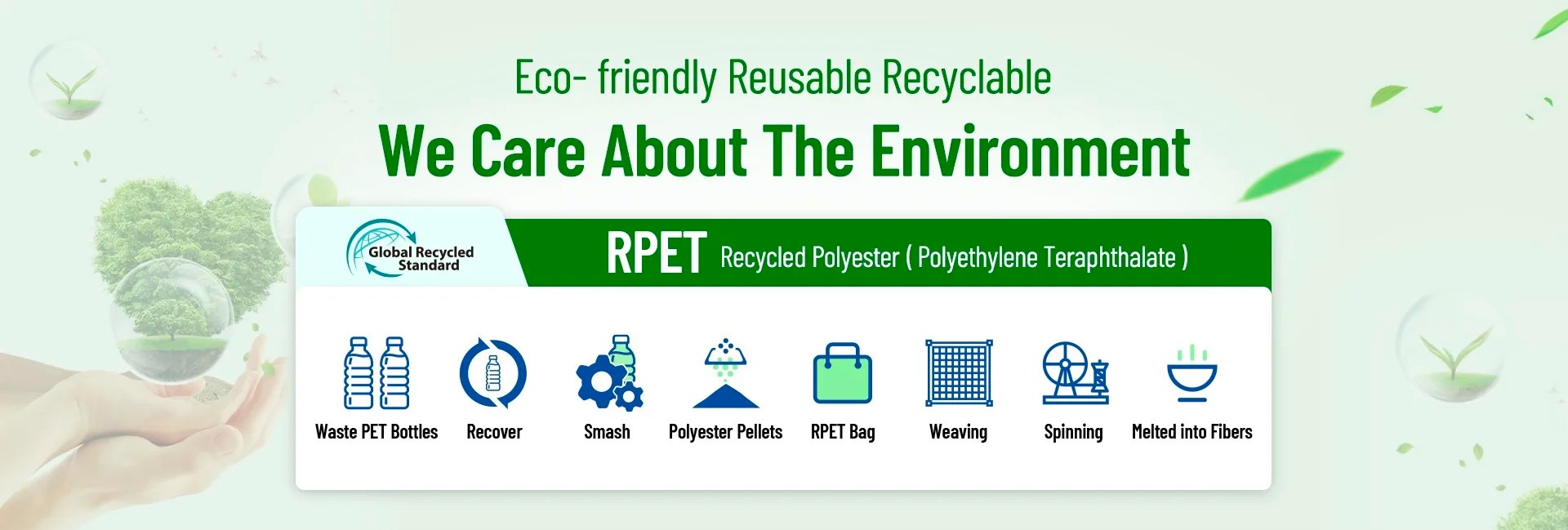 Eco- friendly Reusable Recyclable

We Care About The Environment

Global Recycled Standard

RPET Recycled Polyester ( Polyethylene Teraphthalate )

Waste PET Bottles

Recover

Smash

Polyester Pellets

RPET Bag

Weaving

Spinning

Melted into Fibers